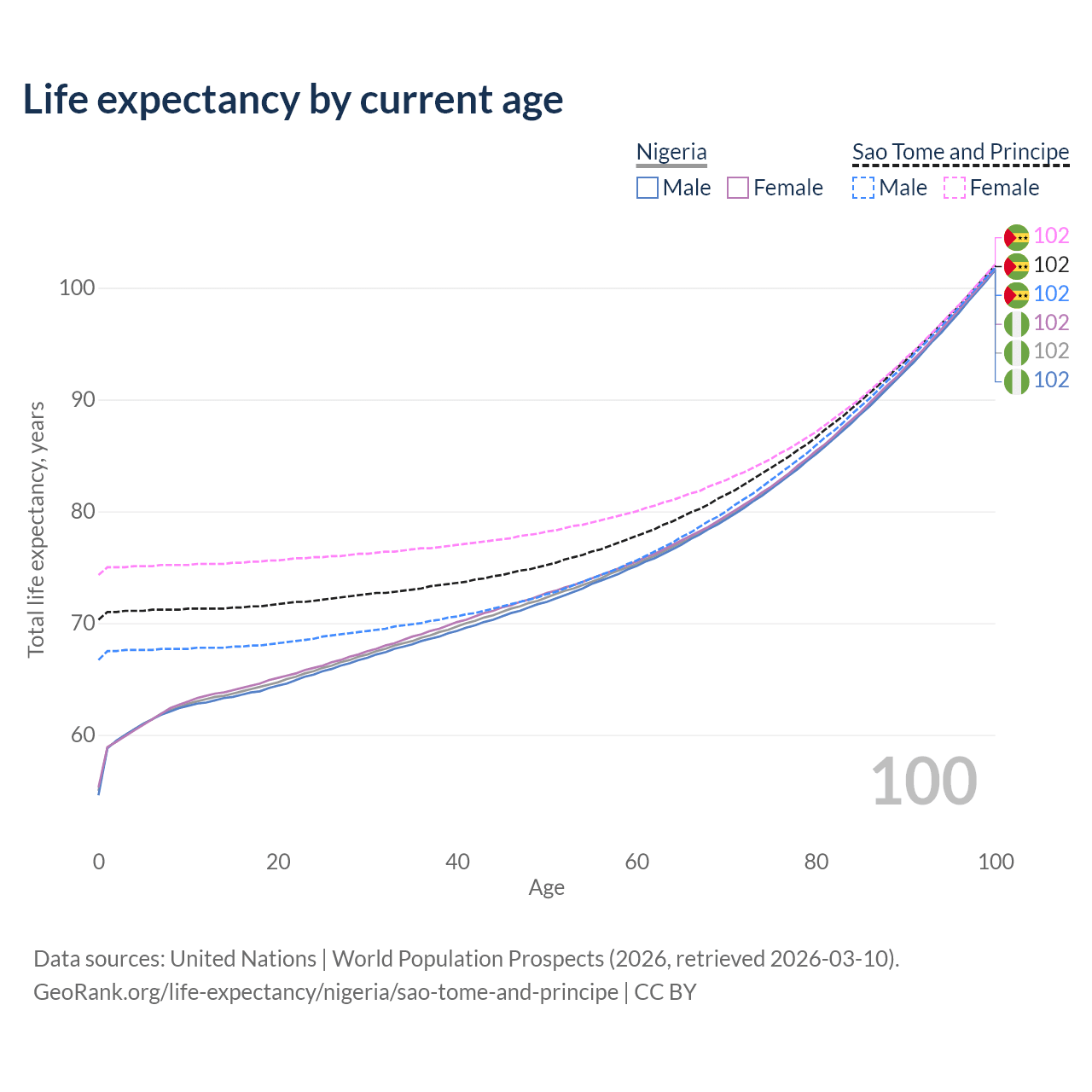 Life expectancy by current age

Nigeria
Male Female

Sao Tome and Principe
Male Female

102
102
102
102
102
102

100
90
80
70
60

Total life expectancy, years

100

0 20 40 60 80 100
Age

Data sources: United Nations | World Population Prospects (2026, retrieved 2026-03-10).
GeoRank.org/life-expectancy/nigeria/sao-tome-and-principe | CC BY